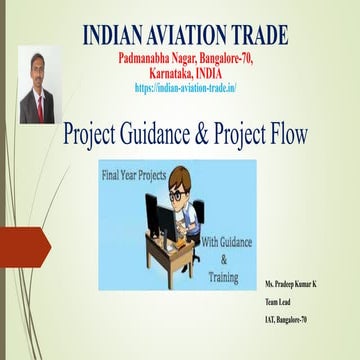 INDIAN AVIATION TRADE

Padmanabha Nagar, Bangalore-70, Karnataka, INDIA

https://indian-aviation-trade.in/

Project Guidance & Project Flow

Final Year Projects

With Guidance & Training

Ms. Pradeep Kumar K

Team Lead

IAT, Bangalore-70